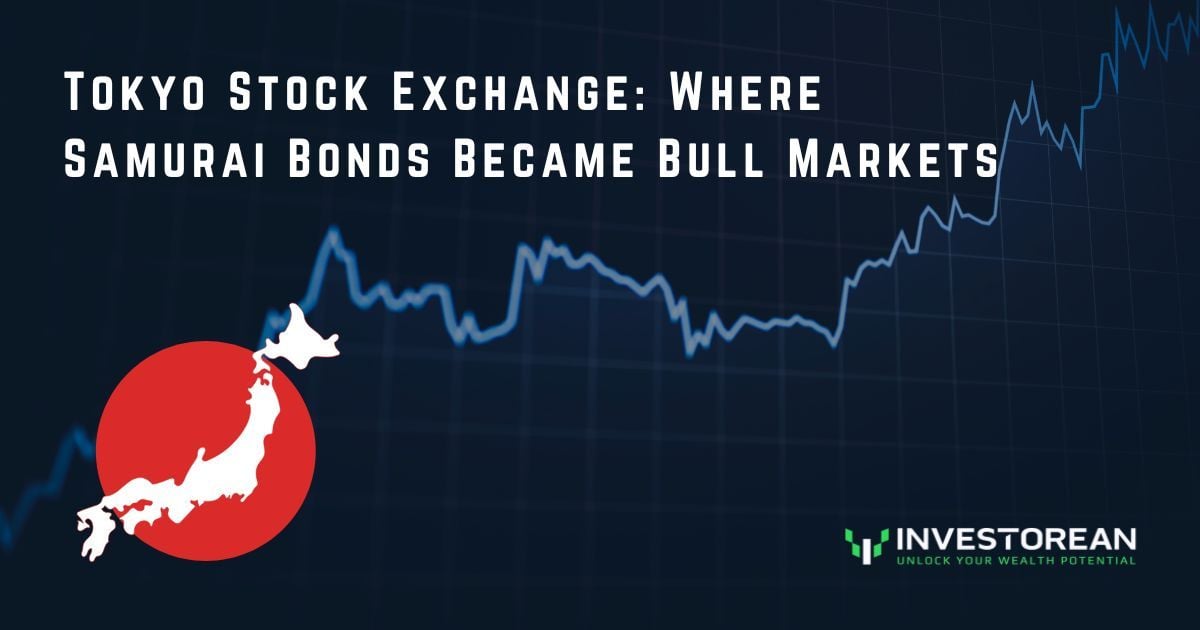 Tokyo Stock Exchange: Where Samurai Bonds Became Bull Markets

INVESTOREAN
UNLOCK YOUR WEALTH POTENTIAL